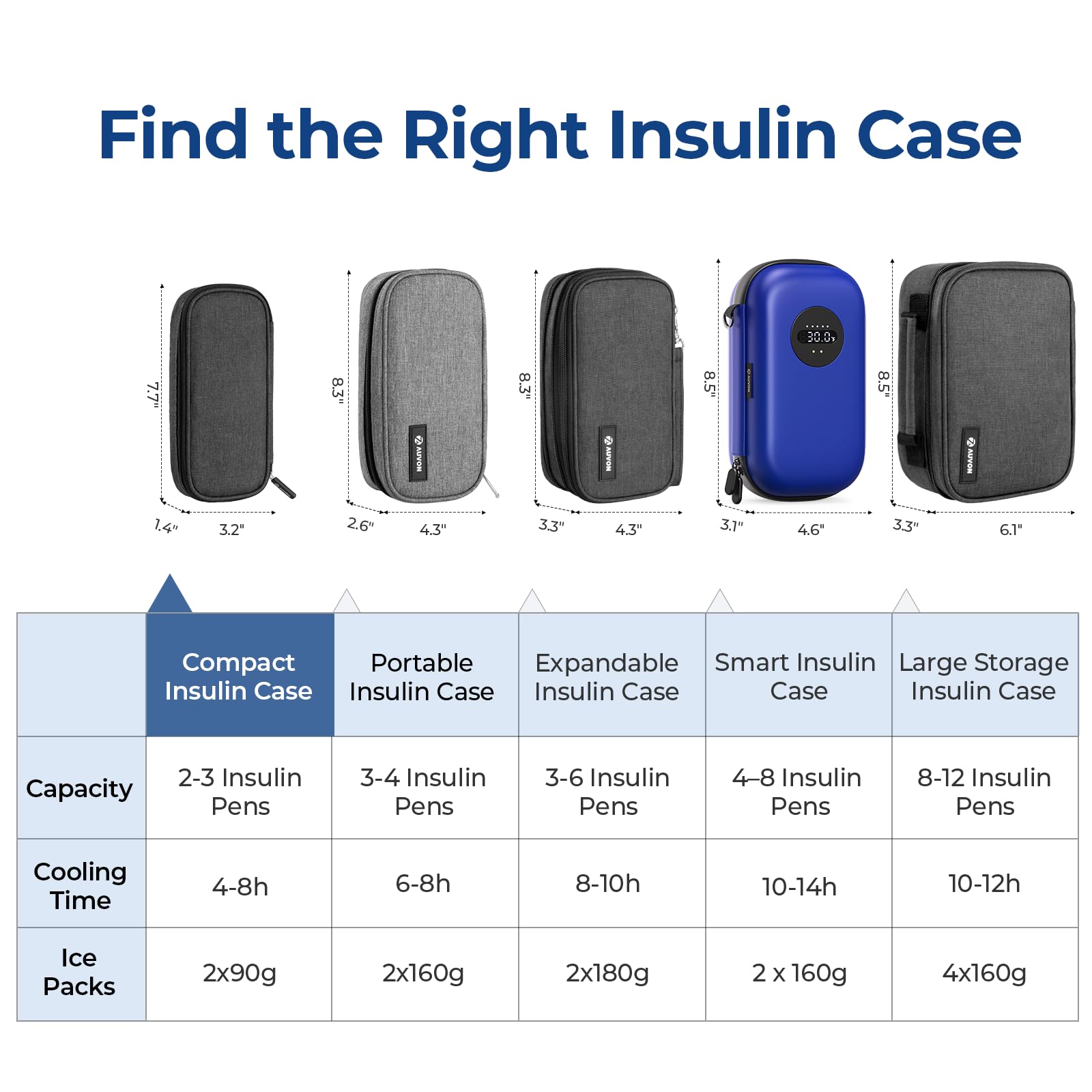 Find the Right Insulin Case

7.7"
1.4"
3.2"

8.3"
AUVON
2.6"
4.3"

8.3"
AUVON
3.3"
4.3"

8.5"
30.0
AUVON
3.1"
4.6"

8.5"
AUVON
3.3"
6.1"

| | Compact Insulin Case | Portable Insulin Case | Expandable Insulin Case | Smart Insulin Case | Large Storage Insulin Case |
|---|---|---|---|---|---|
| Capacity | 2-3 Insulin Pens | 3-4 Insulin Pens | 3-6 Insulin Pens | 4–8 Insulin Pens | 8-12 Insulin Pens |
| Cooling Time | 4-8h | 6-8h | 8-10h | 10-14h | 10-12h |
| Ice Packs | 2x90g | 2x160g | 2x180g | 2 x 160g | 4x160g |